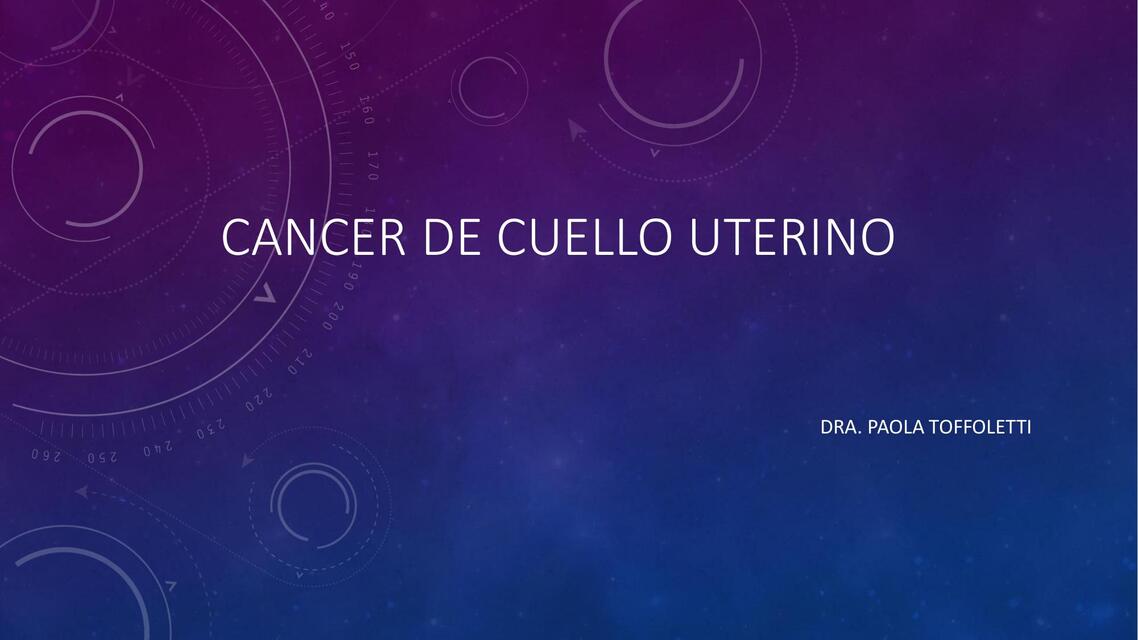 CANCER DE CUELLO UTERINO

DRA. PAOLA TOFFOLETTI